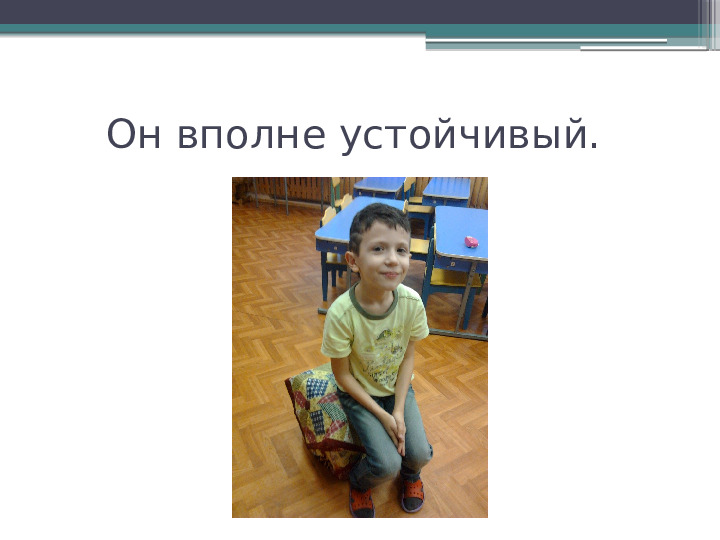 Он вполне устойчивый.